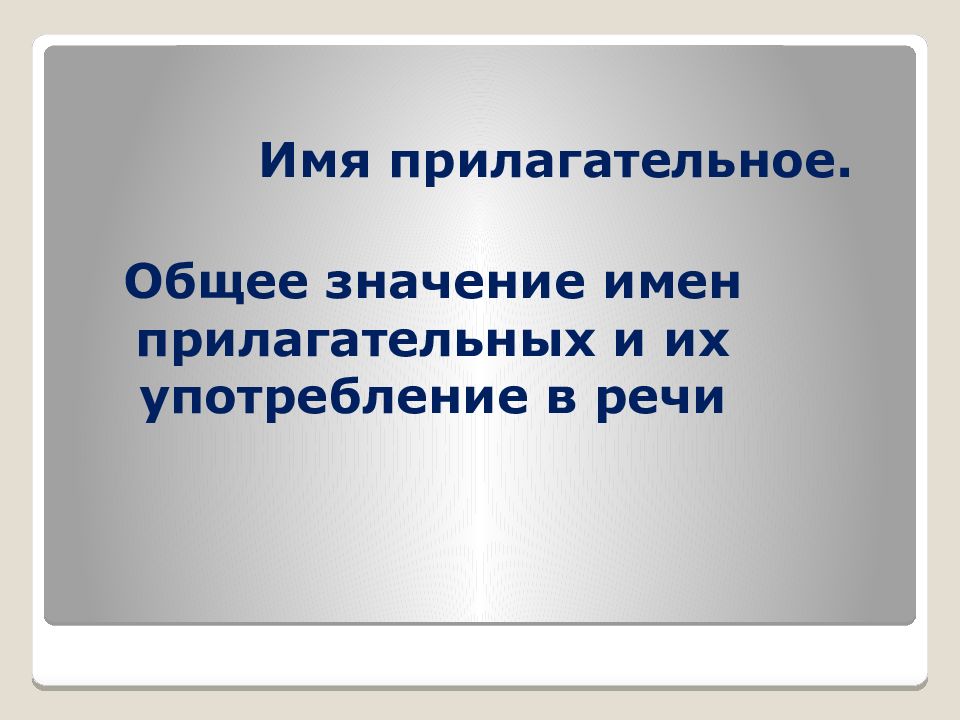 Имя прилагательное.

Общее значение имен прилагательных и их употребление в речи